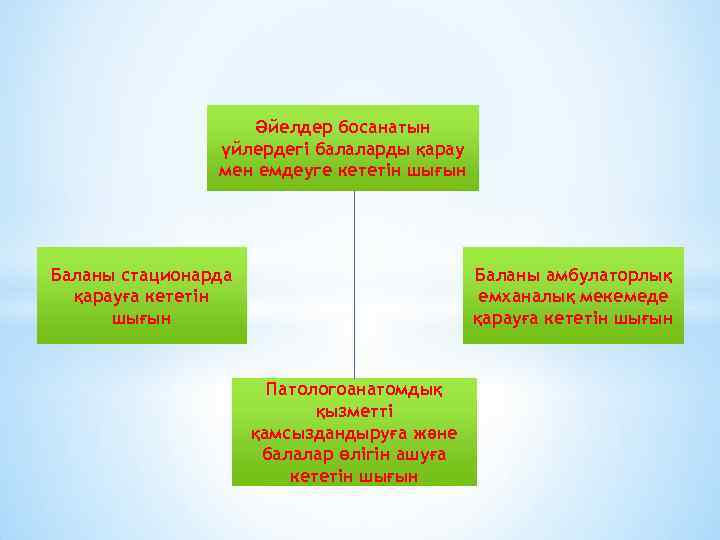 Әйелдер босанатын үйлердегі балаларды қарау мен емдеуге кететін шығын

Баланы стационарда қарауға кететін шығын

Баланы амбулаторлық емханалық мекемеде қарауға кететін шығын

Патологоанатомдық қызметті қамсыздандыруға және балалар өлігін ашуға кететін шығын